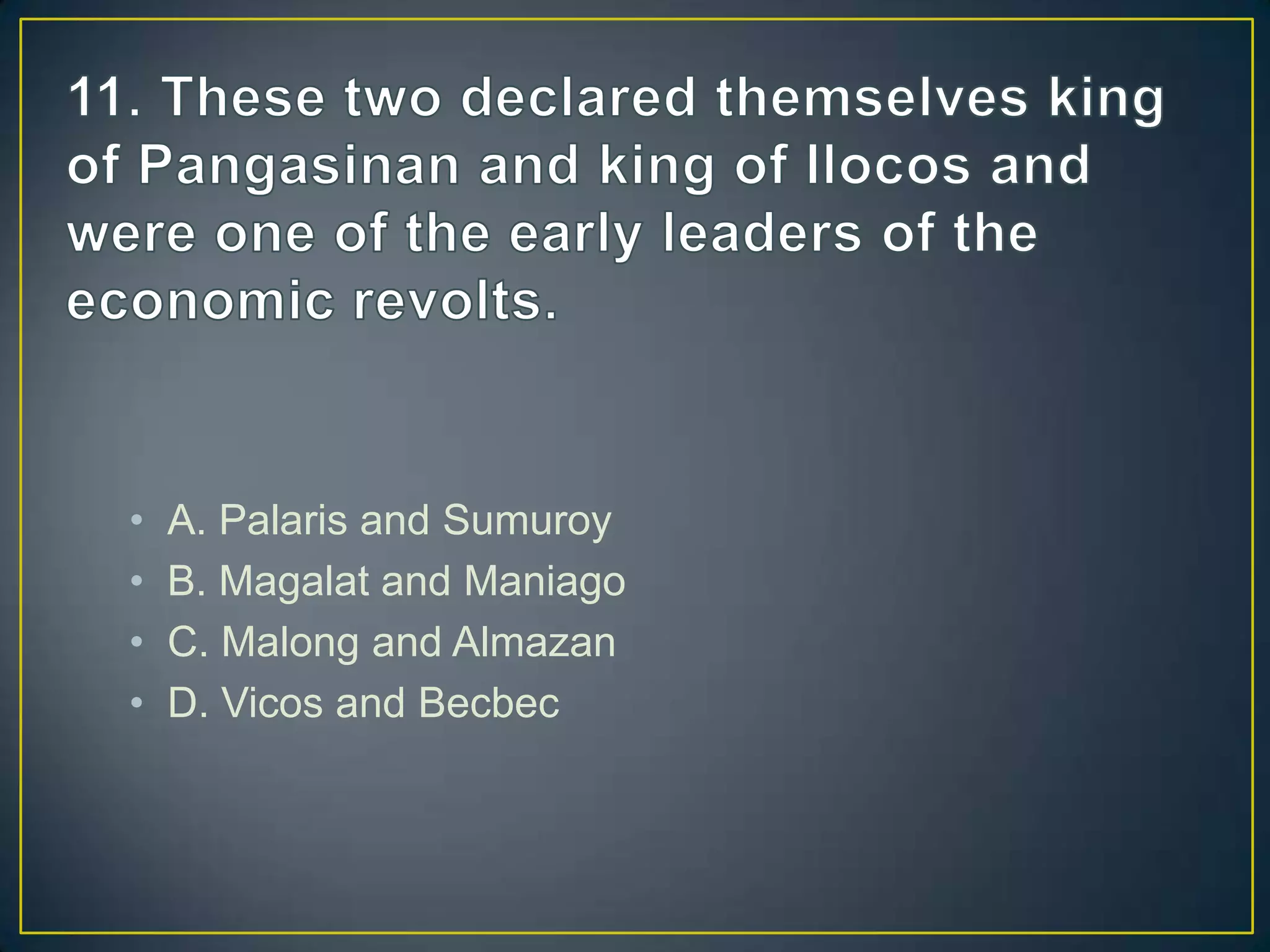 11. These two declared themselves king of Pangasinan and king of Ilocos and were one of the early leaders of the economic revolts.

• A. Palaris and Sumuroy
• B. Magalat and Maniago
• C. Malong and Almazan
• D. Vicos and Becbec